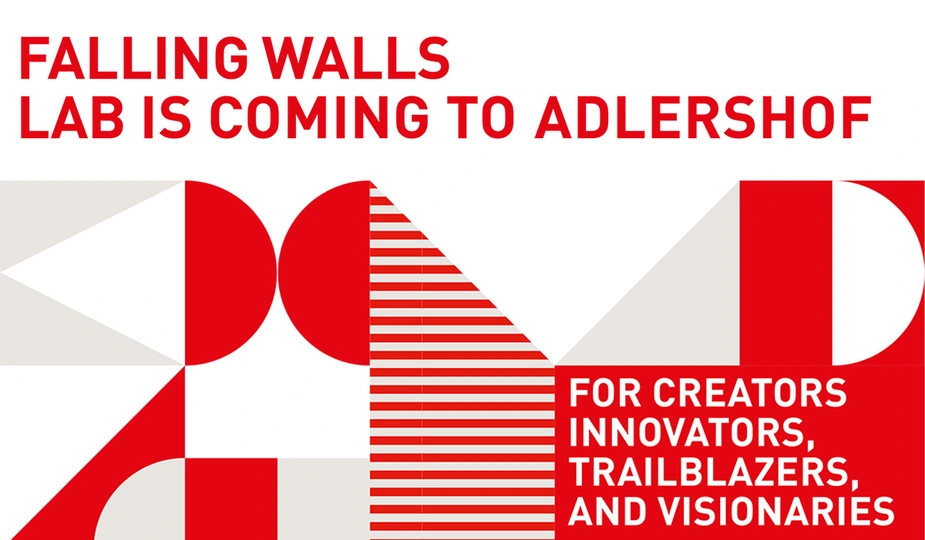 FALLING WALLS
LAB IS COMING TO ADLERSHOF

FOR CREATORS
INNOVATORS,
TRAILBLAZERS,
AND VISIONARIES